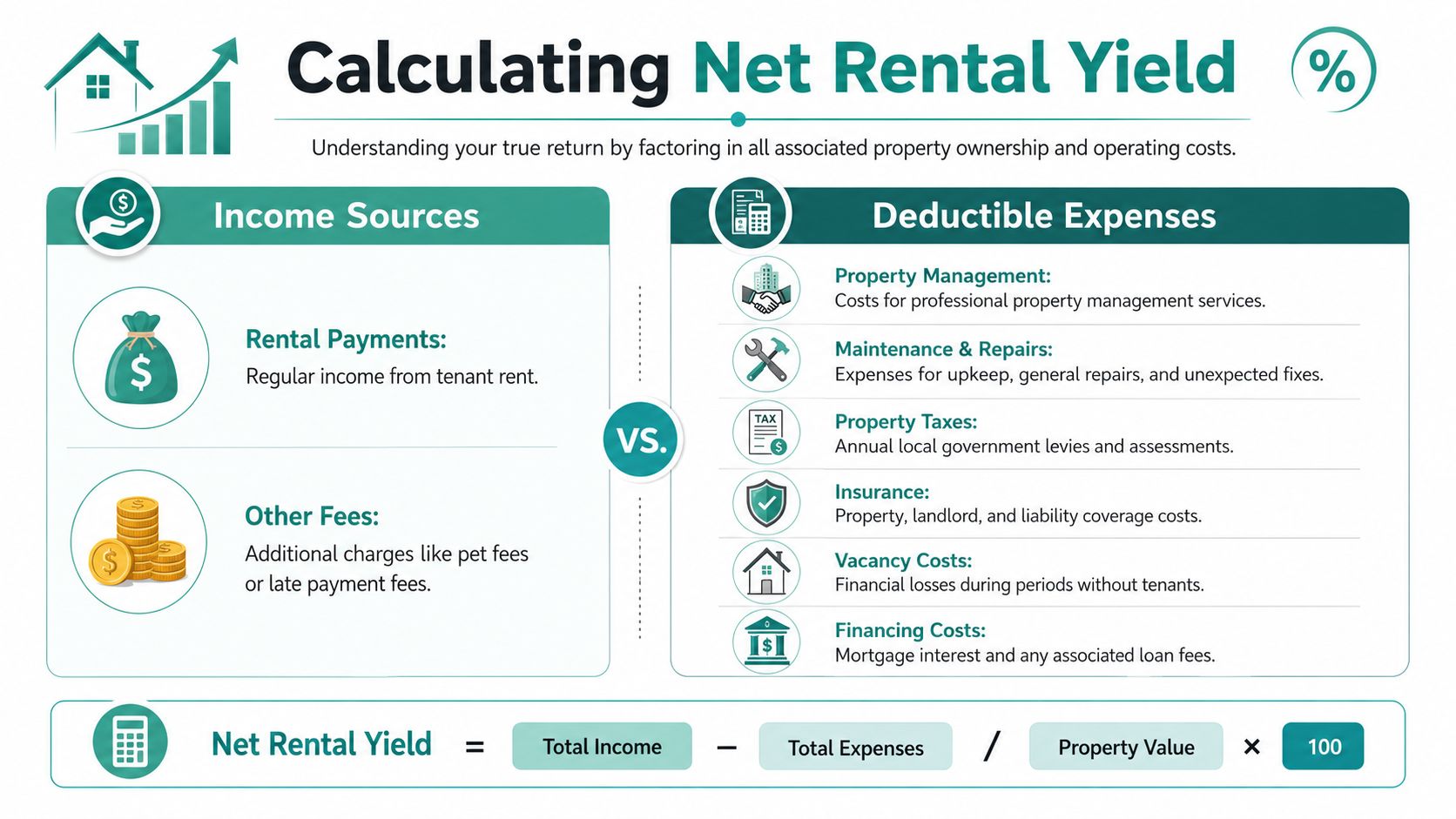 Calculating Net Rental Yield

%

Understanding your true return by factoring in all associated property ownership and operating costs.

Income Sources

Rental Payments:
Regular income from tenant rent.

Other Fees:
Additional charges like pet fees or late payment fees.

VS.

Deductible Expenses

Property Management:
Costs for professional property management services.

Maintenance & Repairs:
Expenses for upkeep, general repairs, and unexpected fixes.

TAX

Property Taxes:
Annual local government levies and assessments.

Insurance:
Property, landlord, and liability coverage costs.

Vacancy Costs:
Financial losses during periods without tenants.

Financing Costs:
Mortgage interest and any associated loan fees.

Net Rental Yield = Total Income − Total Expenses / Property Value × 100